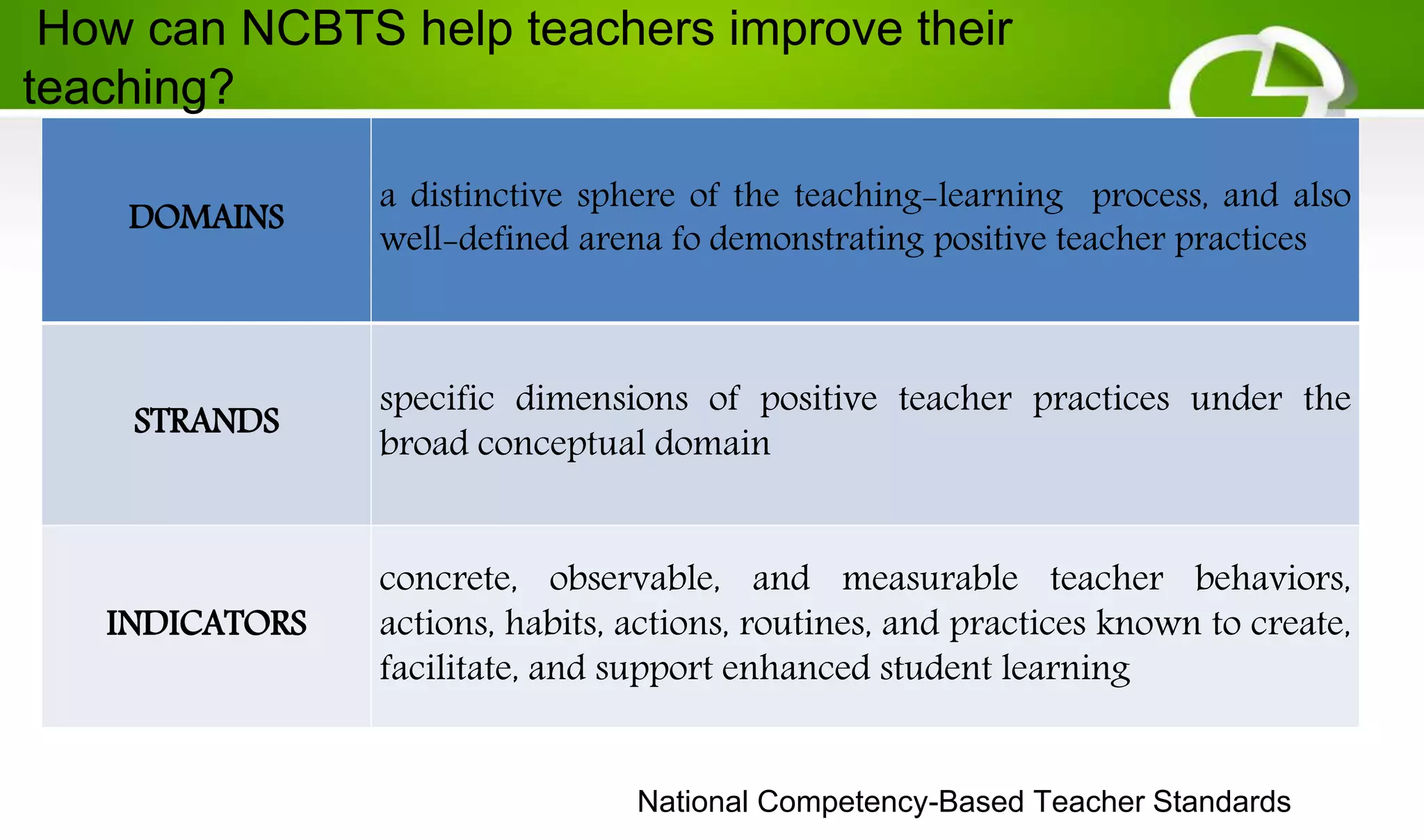 How can NCBTS help teachers improve their teaching?

| DOMAINS | a distinctive sphere of the teaching-learning process, and also well-defined arena fo demonstrating positive teacher practices |
|---|---|
| STRANDS | specific dimensions of positive teacher practices under the broad conceptual domain |
| INDICATORS | concrete, observable, and measurable teacher behaviors, actions, habits, actions, routines, and practices known to create, facilitate, and support enhanced student learning |

National Competency-Based Teacher Standards